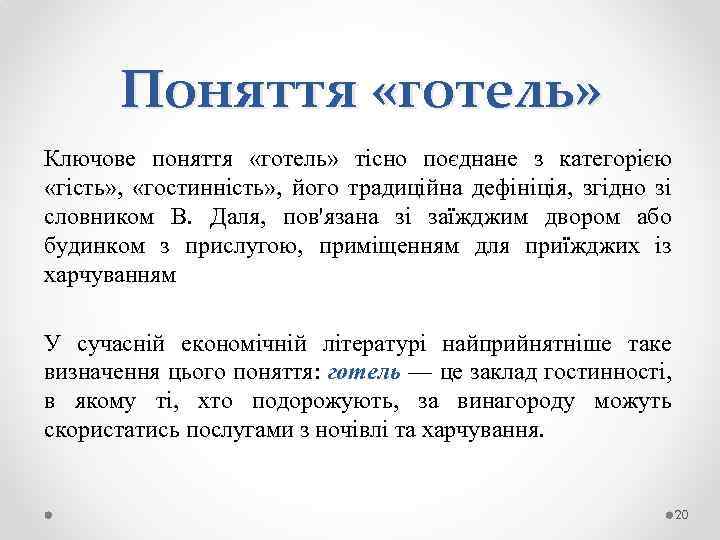 Поняття «готель»

Ключове поняття «готель» тісно поєднане з категорією «гість», «гостинність», його традиційна дефініція, згідно зі словником В. Даля, пов'язана зі заїжджим двором або будинком з прислугою, приміщенням для приїжджих із харчуванням

У сучасній економічній літературі найприйнятніше таке визначення цього поняття: готель — це заклад гостинності, в якому ті, хто подорожують, за винагороду можуть скористатись послугами з ночівлі та харчування.

20